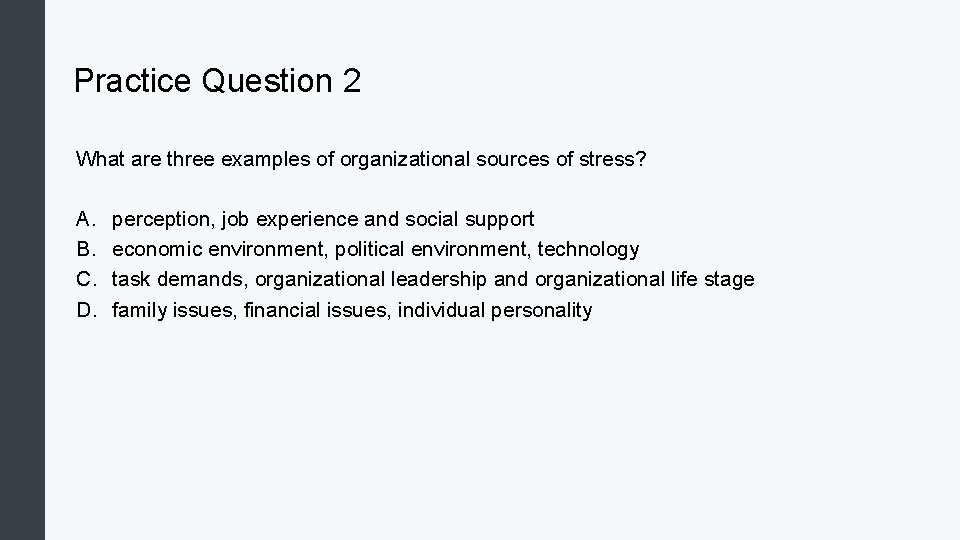 Practice Question 2

What are three examples of organizational sources of stress?

A. perception, job experience and social support
B. economic environment, political environment, technology
C. task demands, organizational leadership and organizational life stage
D. family issues, financial issues, individual personality